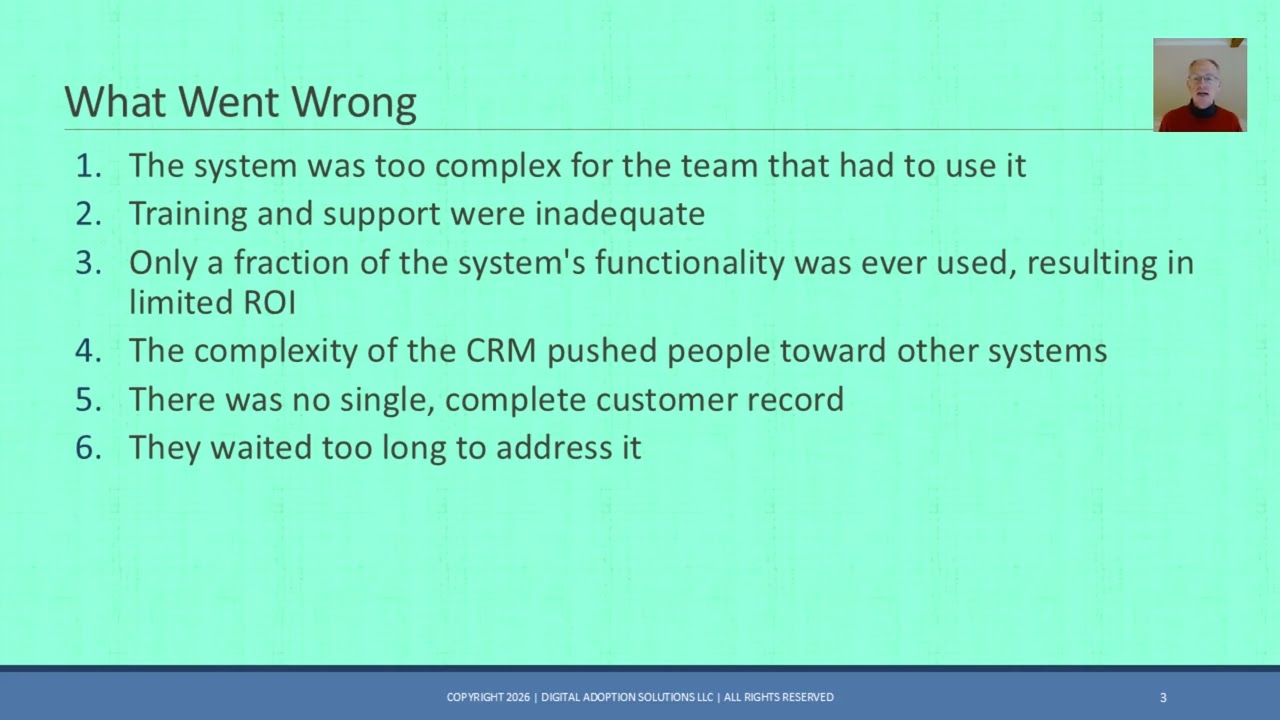 What Went Wrong

1. The system was too complex for the team that had to use it
2. Training and support were inadequate
3. Only a fraction of the system's functionality was ever used, resulting in limited ROI
4. The complexity of the CRM pushed people toward other systems
5. There was no single, complete customer record
6. They waited too long to address it

COPYRIGHT 2026 | DIGITAL ADOPTION SOLUTIONS LLC | ALL RIGHTS RESERVED

3